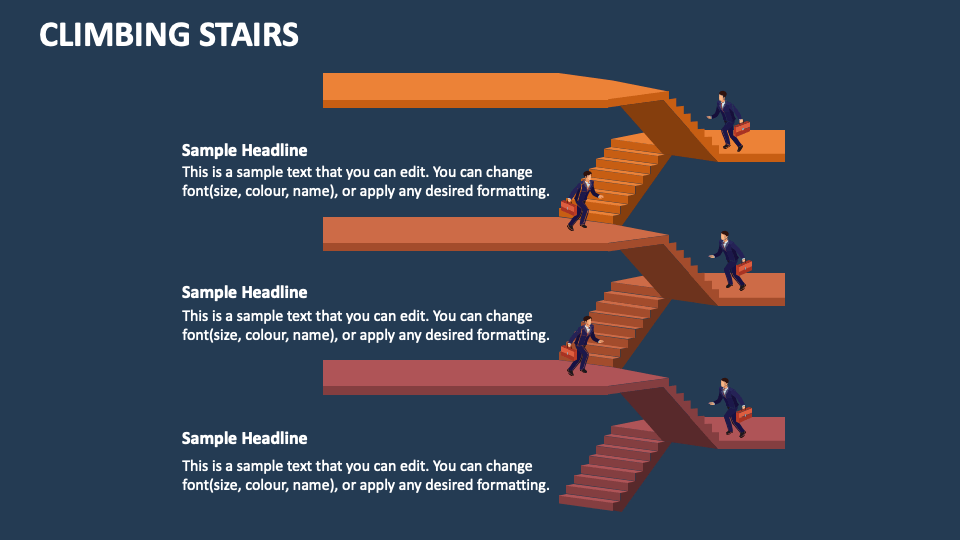 CLIMBING STAIRS

Sample Headline
This is a sample text that you can edit. You can change font(size, colour, name), or apply any desired formatting.

Sample Headline
This is a sample text that you can edit. You can change font(size, colour, name), or apply any desired formatting.

Sample Headline
This is a sample text that you can edit. You can change font(size, colour, name), or apply any desired formatting.